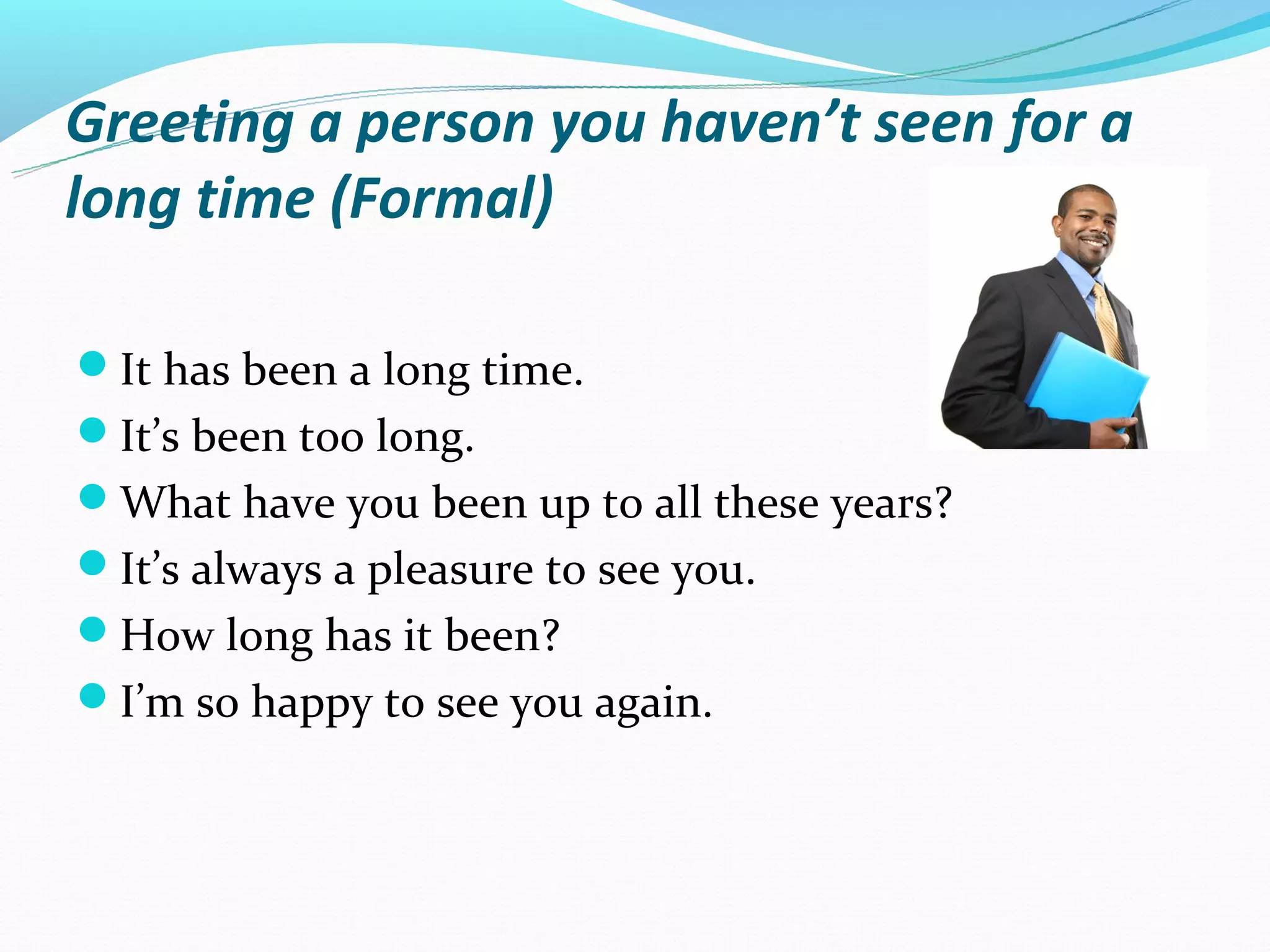 Greeting a person you haven’t seen for a long time (Formal)

- It has been a long time.
- It’s been too long.
- What have you been up to all these years?
- It’s always a pleasure to see you.
- How long has it been?
- I’m so happy to see you again.